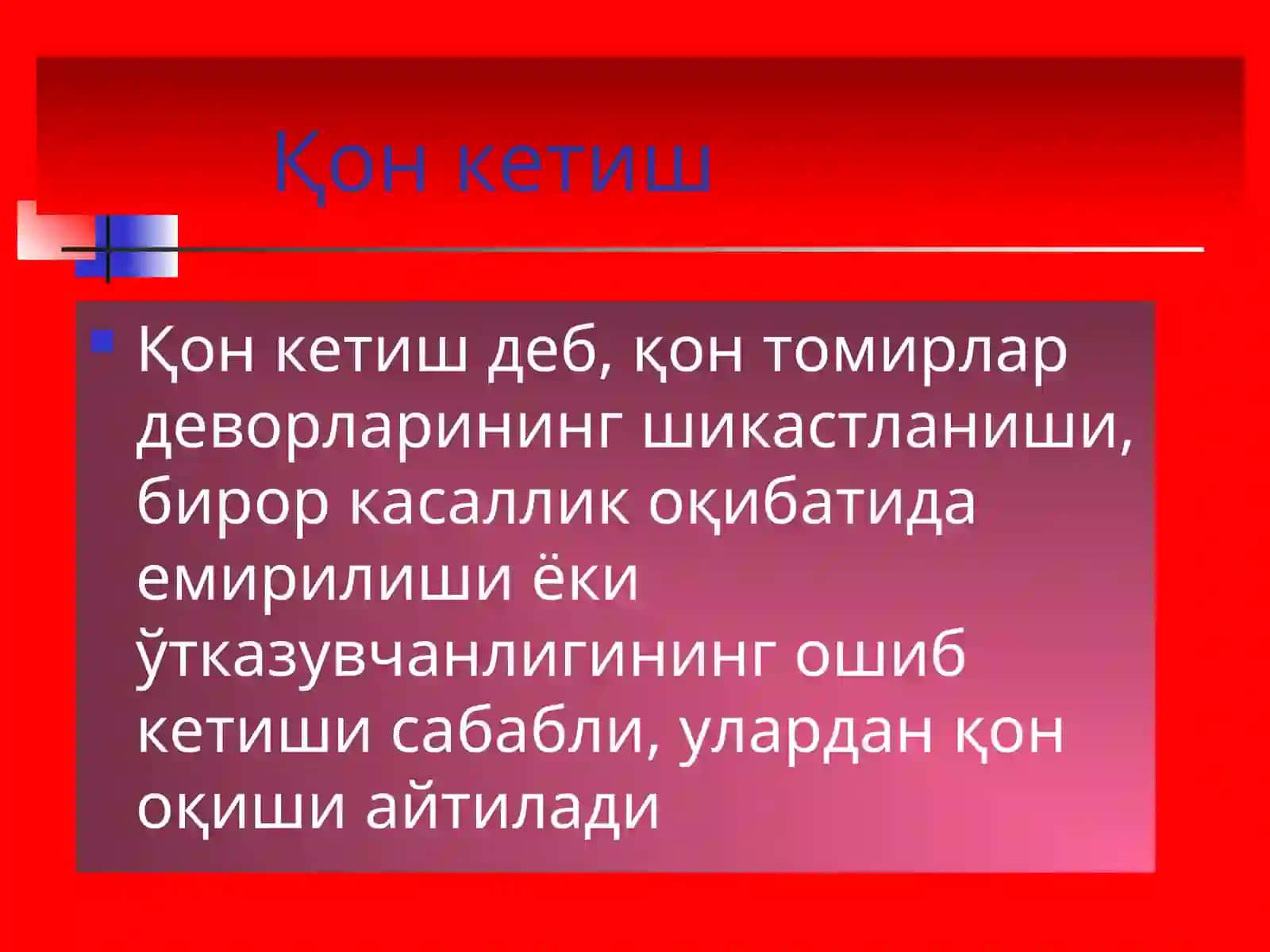 Қон кетиш

Қон кетиш деб, қон томирлар деворларининг шикастланиши, бирор касаллик оқибатида емирилиши ёки ўтказувчанлигининг ошиб кетиши сабабли, улардан қон оқиши айтилади